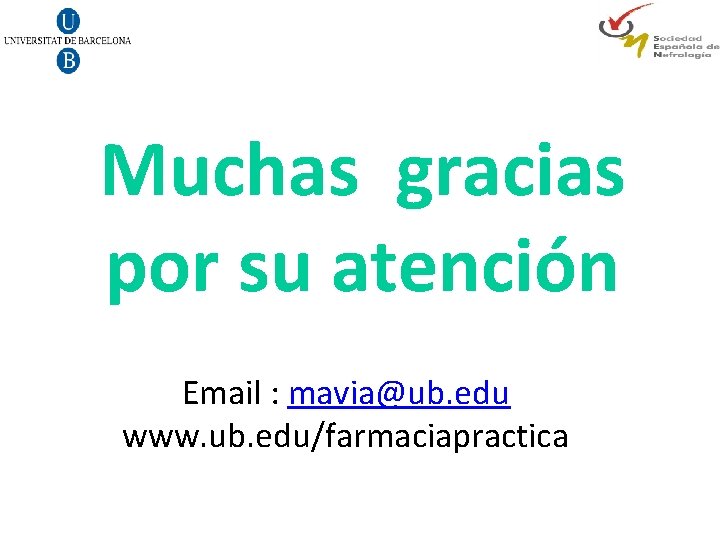 U
UNIVERSITAT DE BARCELONA
B

Sociedad
Española de
Nefrología

Muchas gracias por su atención

Email : mavia@ub.edu
www.ub.edu/farmaciapractica